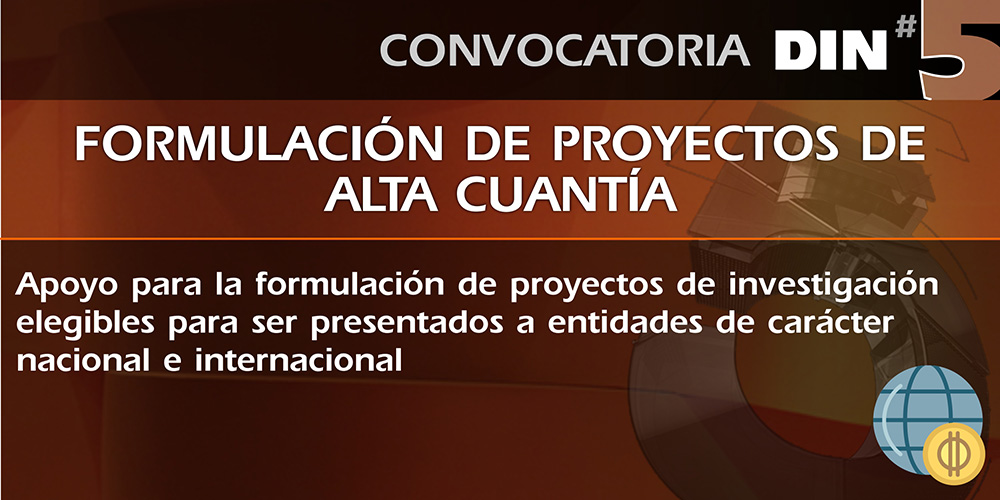 CONVOCATORIA DIN #5

FORMULACIÓN DE PROYECTOS DE ALTA CUANTÍA

Apoyo para la formulación de proyectos de investigación elegibles para ser presentados a entidades de carácter nacional e internacional